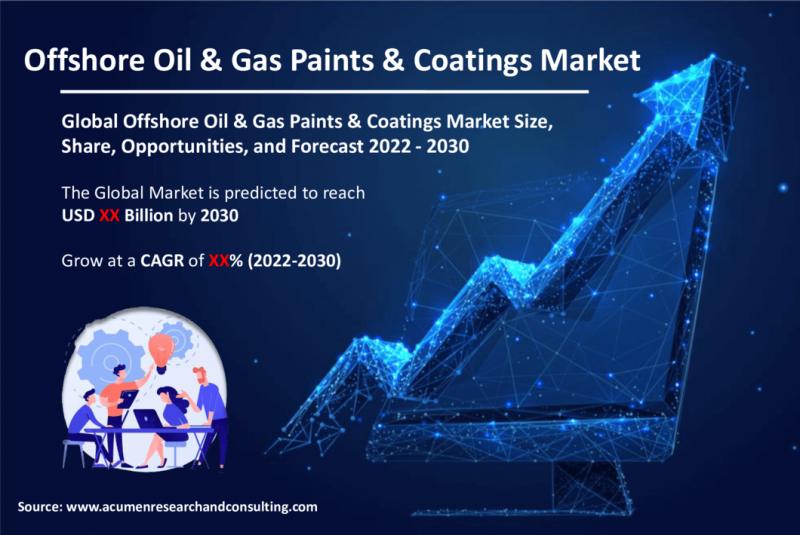 Offshore Oil & Gas Paints & Coatings Market

Global Offshore Oil & Gas Paints & Coatings Market Size, Share, Opportunities, and Forecast 2022 - 2030

The Global Market is predicted to reach USD XX Billion by 2030

Grow at a CAGR of XX% (2022-2030)

Source: www.acumenresearchandconsulting.com